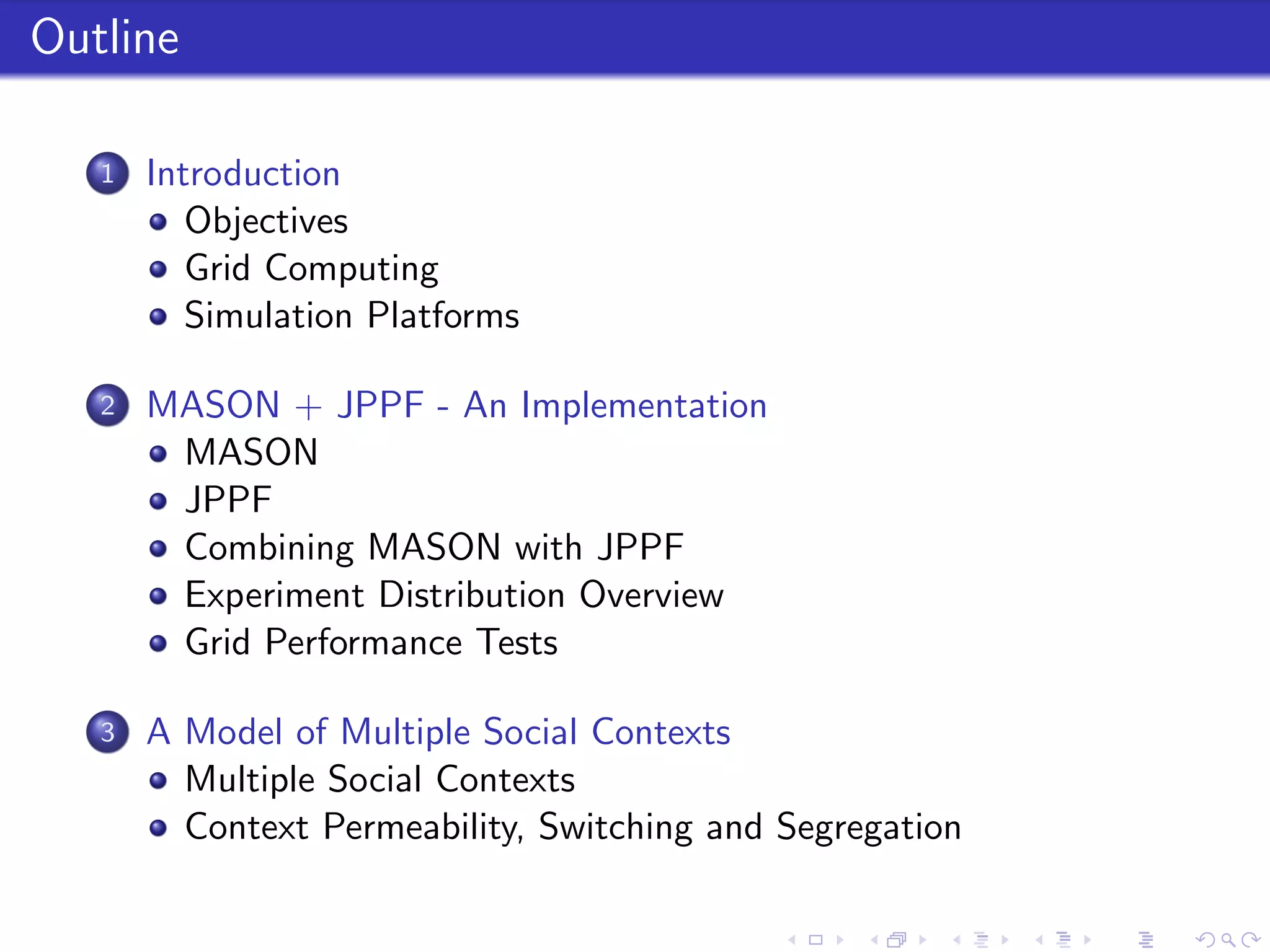 Outline

1 Introduction
- Objectives
- Grid Computing
- Simulation Platforms

2 MASON + JPPF - An Implementation
- MASON
- JPPF
- Combining MASON with JPPF
- Experiment Distribution Overview
- Grid Performance Tests

3 A Model of Multiple Social Contexts
- Multiple Social Contexts
- Context Permeability, Switching and Segregation